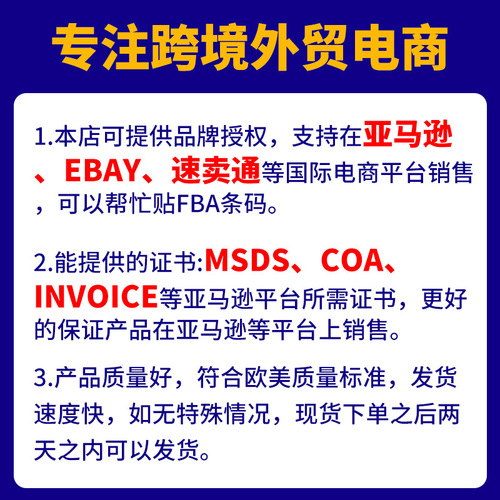 专注跨境外贸电商

1.本店可提供品牌授权，支持在亚马逊、EBAY、速卖通等国际电商平台销售，可以帮忙贴FBA条码。

2.能提供的证书:MSDS、COA、INVOICE等亚马逊平台所需证书，更好的保证产品在亚马逊等平台上销售。

3.产品质量好，符合欧美质量标准，发货速度快，如无特殊情况，现货下单之后两天之内可以发货。